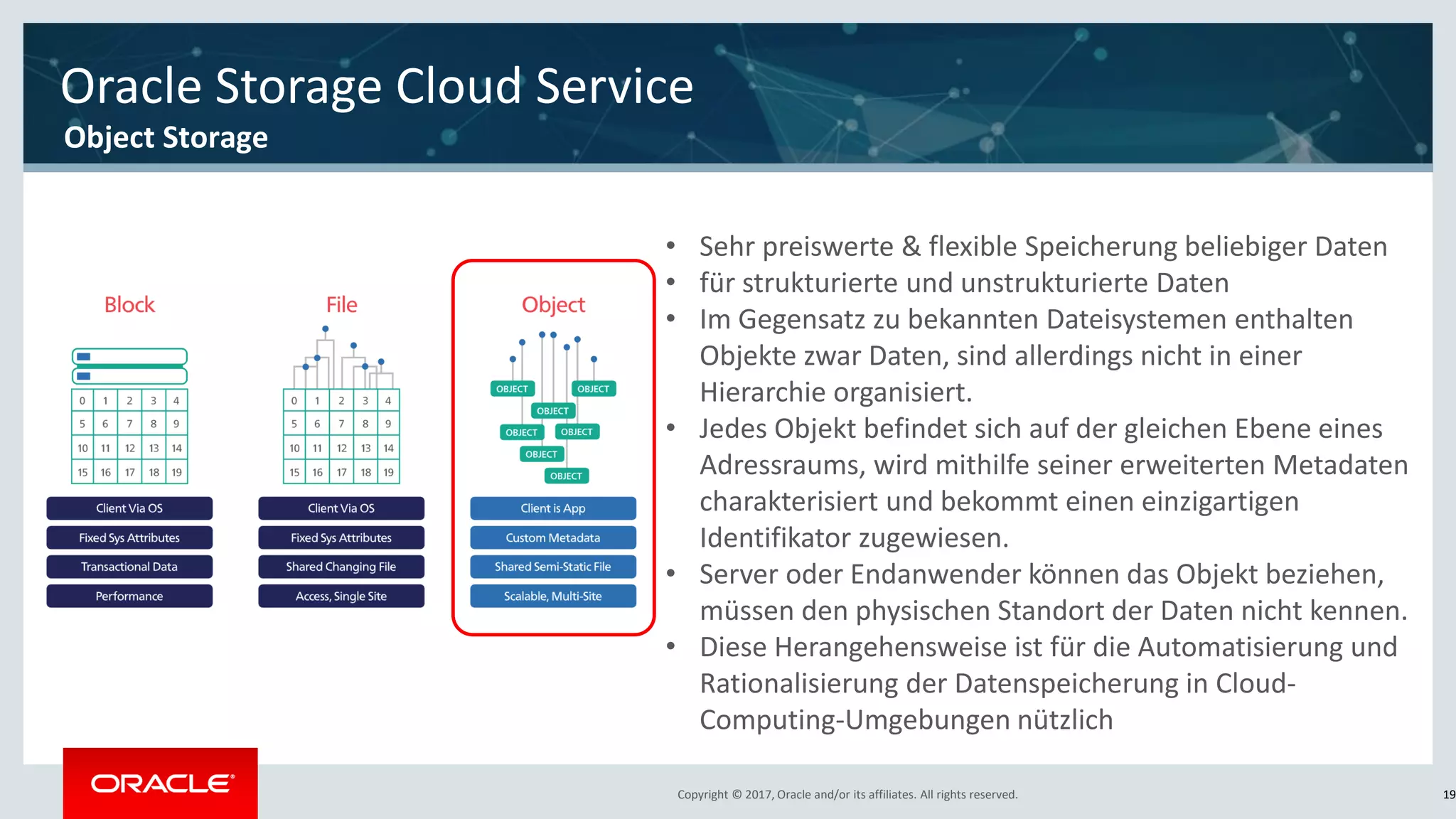 Oracle Storage Cloud Service
Object Storage

Block

| 0 | 1 | 2 | 3 | 4 |
|---|---|---|---|---|
| 5 | 6 | 7 | 8 | 9 |
| 10 | 11 | 12 | 13 | 14 |
| 15 | 16 | 17 | 18 | 19 |

Client Via OS
Fixed Sys Attributes
Transactional Data
Performance

File

| 0 | 1 | 2 | 3 | 4 |
|---|---|---|---|---|
| 5 | 6 | 7 | 8 | 9 |
| 10 | 11 | 12 | 13 | 14 |
| 15 | 16 | 17 | 18 | 19 |

Client Via OS
Fixed Sys Attributes
Shared Changing File
Access, Single Site

Object

OBJECT
OBJECT
OBJECT
OBJECT
OBJECT
OBJECT
OBJECT

Client is App
Custom Metadata
Shared Semi-Static File
Scalable, Multi-Site

• Sehr preiswerte & flexible Speicherung beliebiger Daten
• für strukturierte und unstrukturierte Daten
• Im Gegensatz zu bekannten Dateisystemen enthalten Objekte zwar Daten, sind allerdings nicht in einer Hierarchie organisiert.
• Jedes Objekt befindet sich auf der gleichen Ebene eines Adressraums, wird mithilfe seiner erweiterten Metadaten charakterisiert und bekommt einen einzigartigen Identifikator zugewiesen.
• Server oder Endanwender können das Objekt beziehen, müssen den physischen Standort der Daten nicht kennen.
• Diese Herangehensweise ist für die Automatisierung und Rationalisierung der Datenspeicherung in Cloud-Computing-Umgebungen nützlich

ORACLE®

Copyright © 2017, Oracle and/or its affiliates. All rights reserved.

19